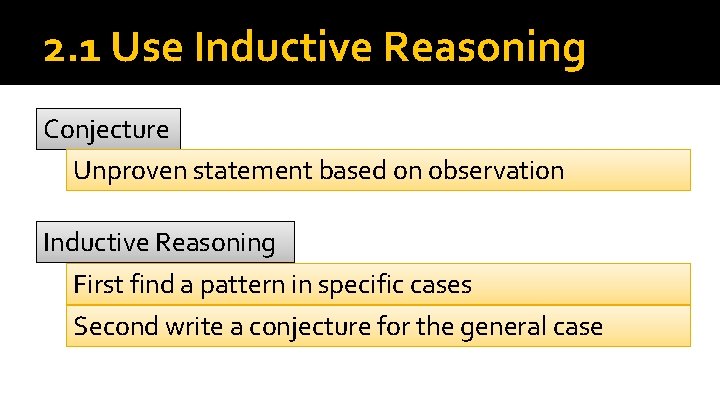 2.1 Use Inductive Reasoning

Conjecture

Unproven statement based on observation

Inductive Reasoning

First find a pattern in specific cases

Second write a conjecture for the general case